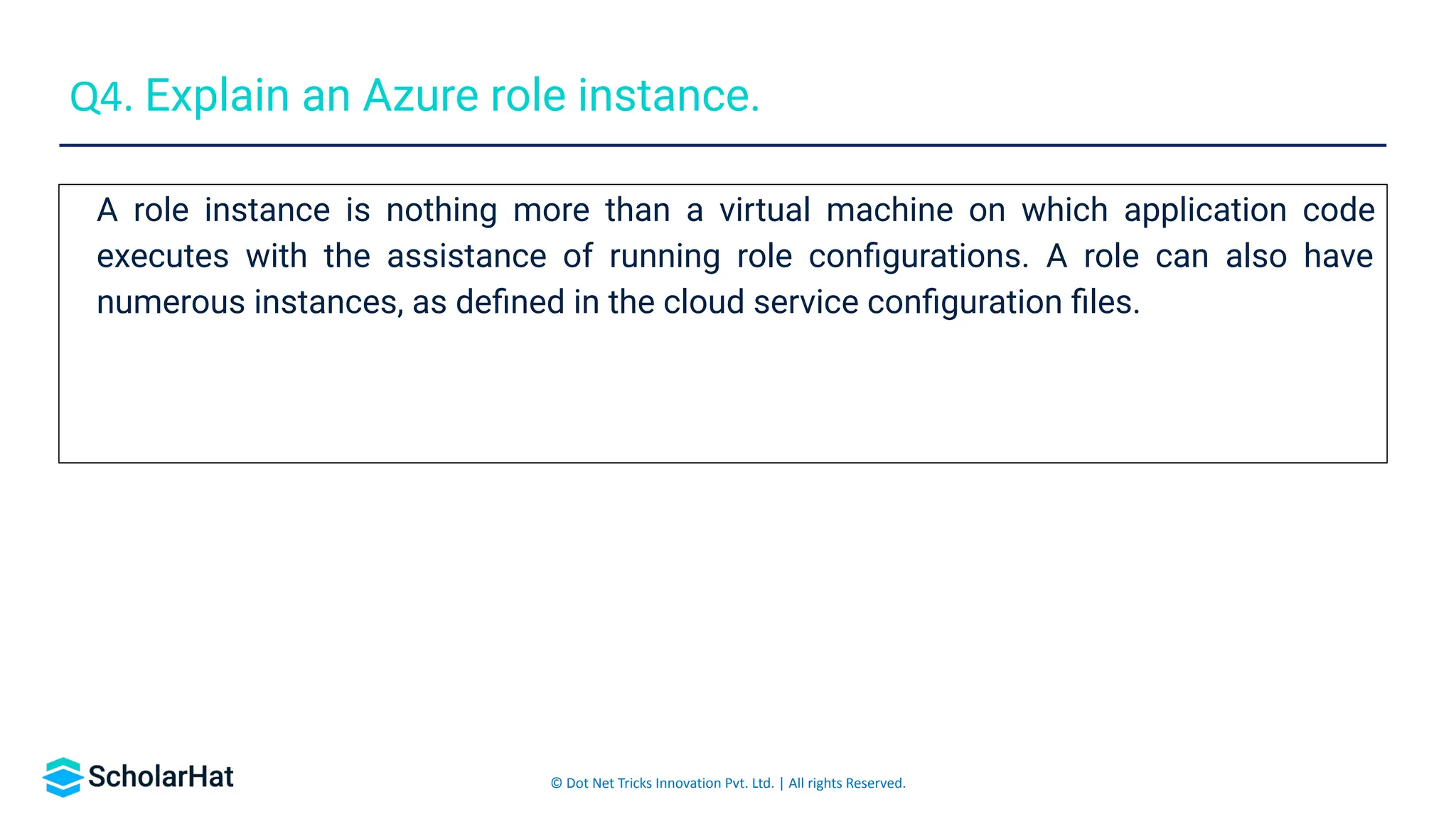 Q4. Explain an Azure role instance.

A role instance is nothing more than a virtual machine on which application code executes with the assistance of running role configurations. A role can also have numerous instances, as defined in the cloud service configuration files.

ScholarHat

© Dot Net Tricks Innovation Pvt. Ltd. | All rights Reserved.